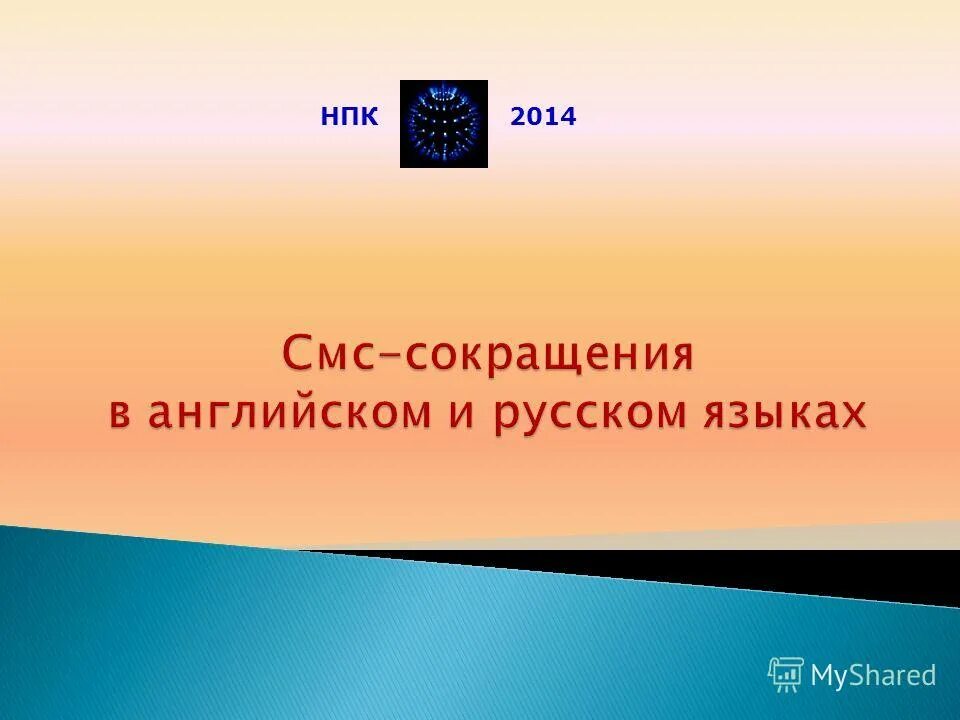 НПК 2014

Смс-сокращения
в английском и русском языках

MyShared